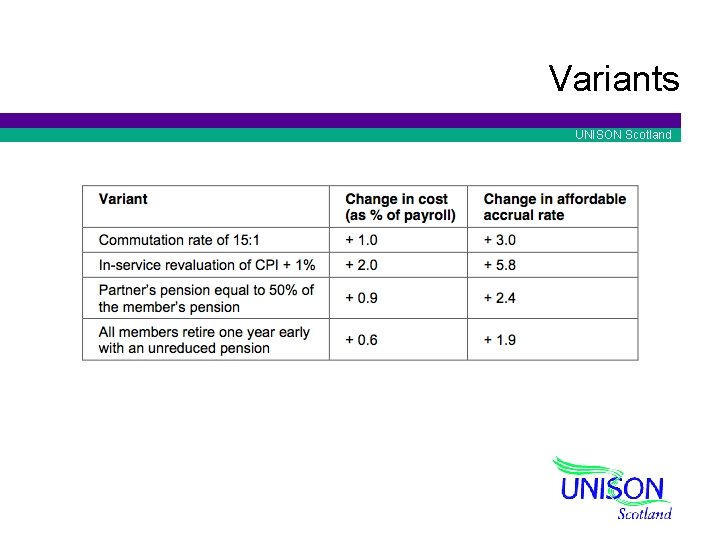 Variants

UNISON Scotland

| Variant | Change in cost (as % of payroll) | Change in affordable accrual rate |
|---|---|---|
| Commutation rate of 15:1 | + 1.0 | + 3.0 |
| In-service revaluation of CPI + 1% | + 2.0 | + 5.8 |
| Partner's pension equal to 50% of the member's pension | + 0.9 | + 2.4 |
| All members retire one year early with an unreduced pension | + 0.6 | + 1.9 |

UNISON
Scotland